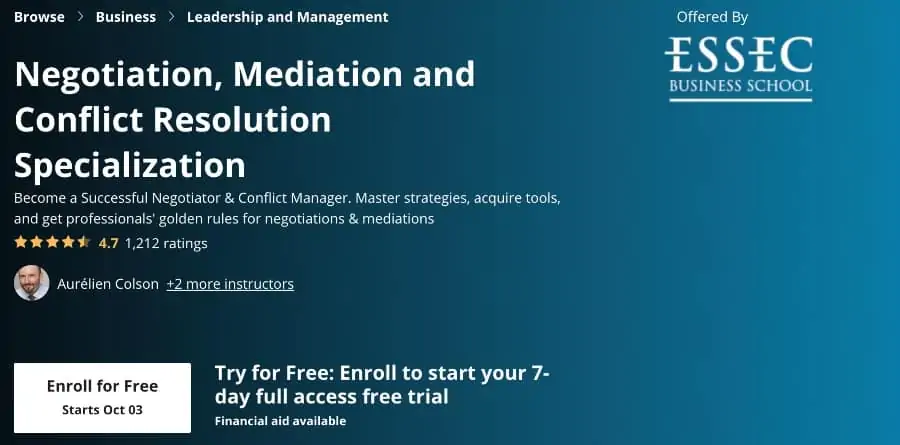 Browse > Business > Leadership and Management

Offered By

ESSEC BUSINESS SCHOOL

Negotiation, Mediation and Conflict Resolution Specialization

Become a Successful Negotiator & Conflict Manager. Master strategies, acquire tools, and get professionals' golden rules for negotiations & mediations

4.7 1,212 ratings

Aurélien Colson +2 more instructors

Enroll for Free
Starts Oct 03

Try for Free: Enroll to start your 7-day full access free trial

Financial aid available